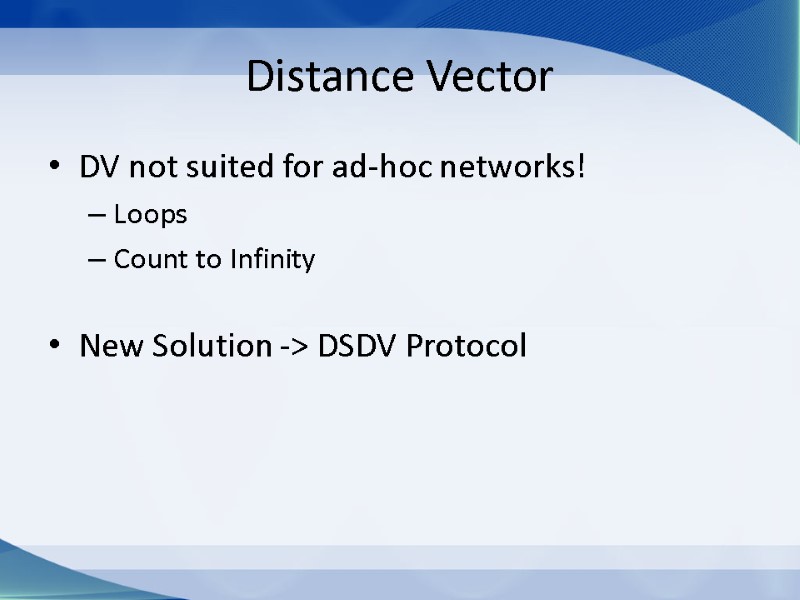 Distance Vector

• DV not suited for ad-hoc networks!
– Loops
– Count to Infinity

• New Solution -> DSDV Protocol